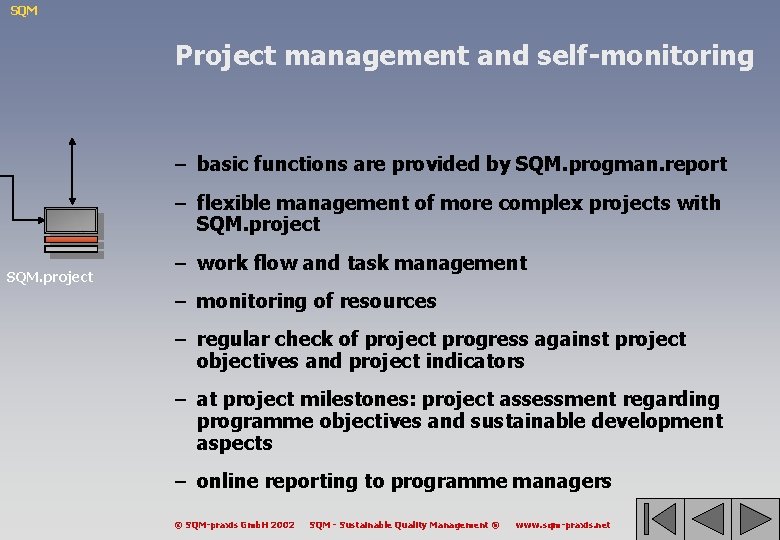 SQM

Project management and self-monitoring

SQM.project

– basic functions are provided by SQM.progman.report

– flexible management of more complex projects with SQM.project

– work flow and task management

– monitoring of resources

– regular check of project progress against project objectives and project indicators

– at project milestones: project assessment regarding programme objectives and sustainable development aspects

– online reporting to programme managers

© SQM-praxis GmbH 2002 SQM - Sustainable Quality Management ® www.sqm-praxis.net